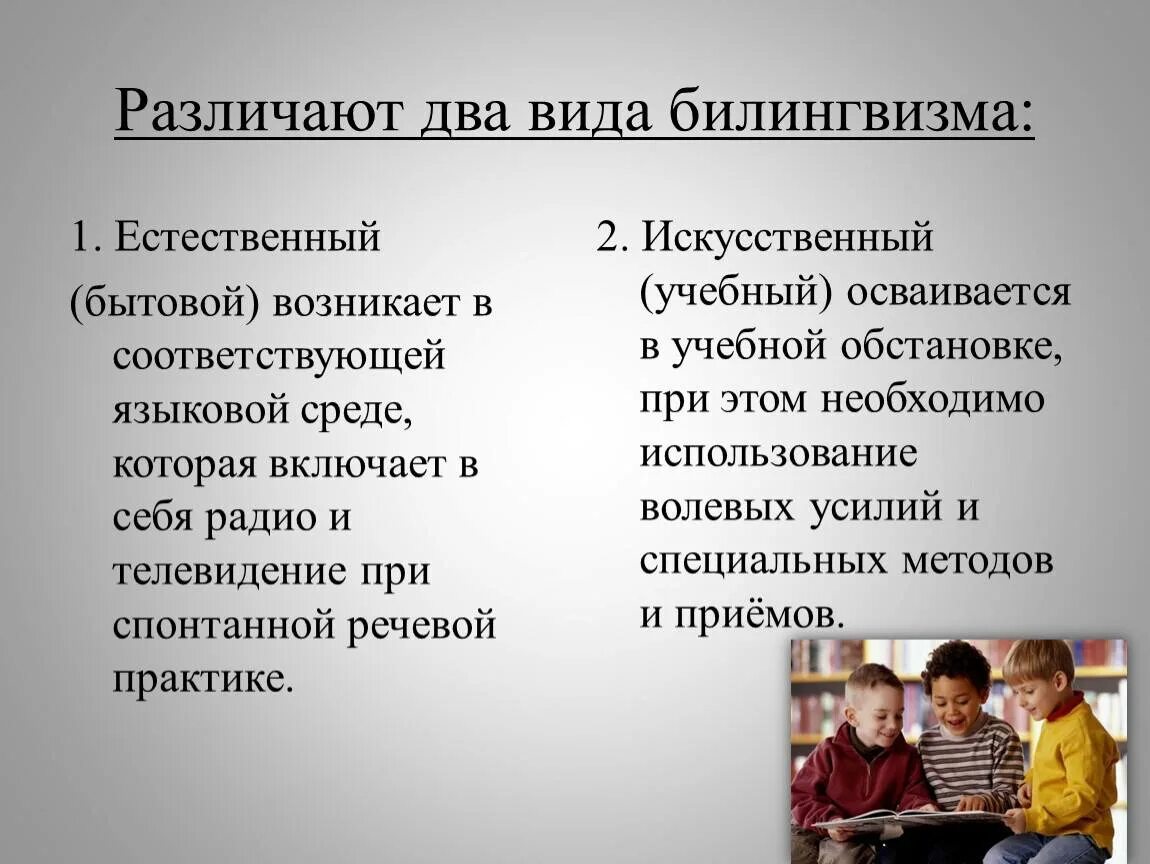 Различают два вида билингвизма:

1. Естественный (бытовой) возникает в соответствующей языковой среде, которая включает в себя радио и телевидение при спонтанной речевой практике.

2. Искусственный (учебный) осваивается в учебной обстановке, при этом необходимо использование волевых усилий и специальных методов и приёмов.